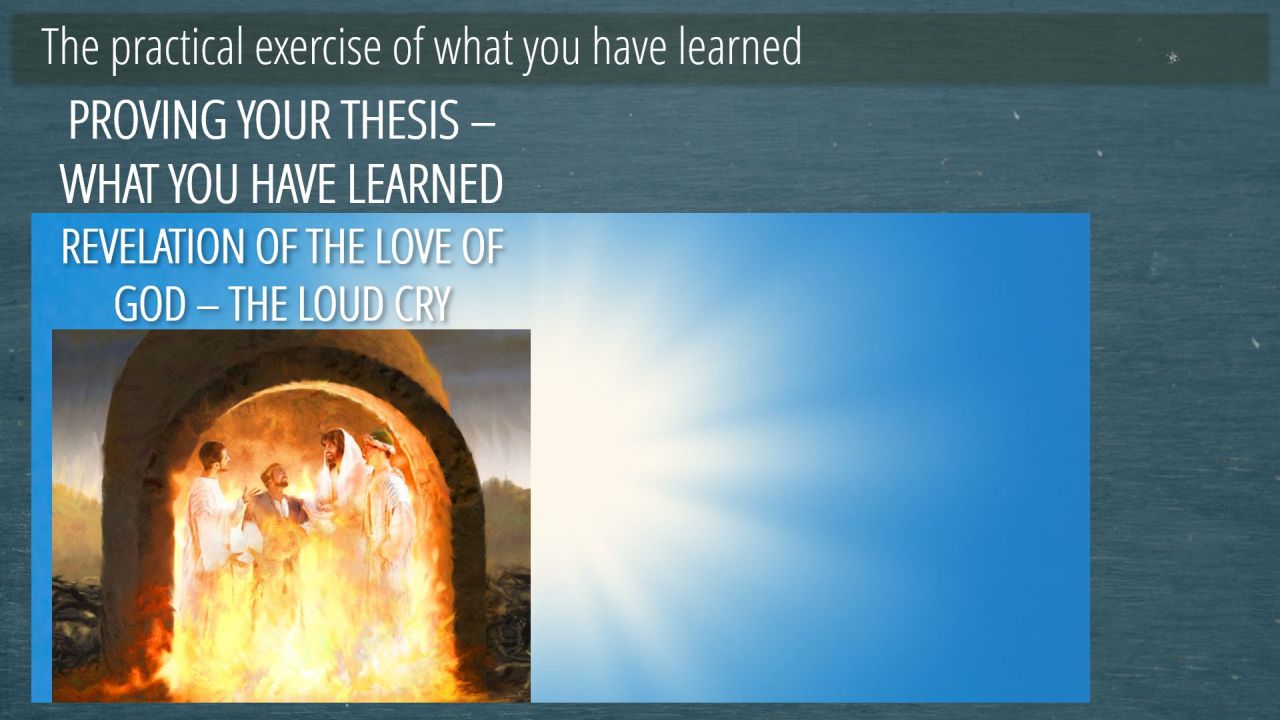 The practical exercise of what you have learned

PROVING YOUR THESIS – WHAT YOU HAVE LEARNED

REVELATION OF THE LOVE OF GOD – THE LOUD CRY